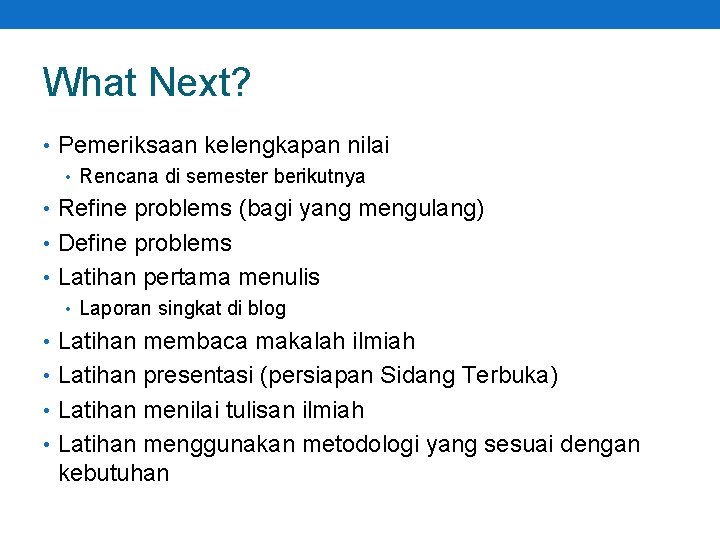 What Next?

• Pemeriksaan kelengkapan nilai
  • Rencana di semester berikutnya
• Refine problems (bagi yang mengulang)
• Define problems
• Latihan pertama menulis
  • Laporan singkat di blog
• Latihan membaca makalah ilmiah
• Latihan presentasi (persiapan Sidang Terbuka)
• Latihan menilai tulisan ilmiah
• Latihan menggunakan metodologi yang sesuai dengan kebutuhan